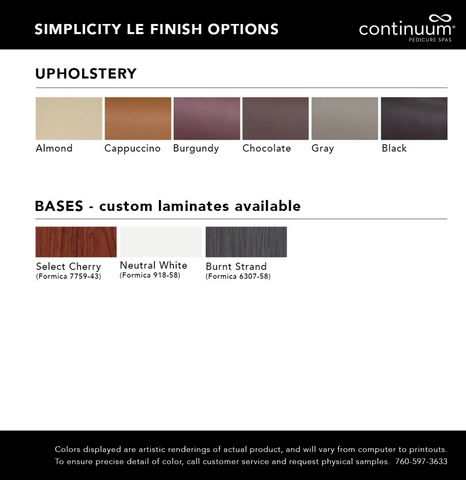 SIMPLICITY LE FINISH OPTIONS

continuum®
PEDICURE SPAS

UPHOLSTERY

Almond Cappuccino Burgundy Chocolate Gray Black

BASES - custom laminates available

Select Cherry
(Formica 7759-43)

Neutral White
(Formica 918-58)

Burnt Strand
(Formica 6307-58)

Colors displayed are artistic renderings of actual product, and will vary from computer to printouts. To ensure precise detail of color, call customer service and request physical samples. 760-597-3633